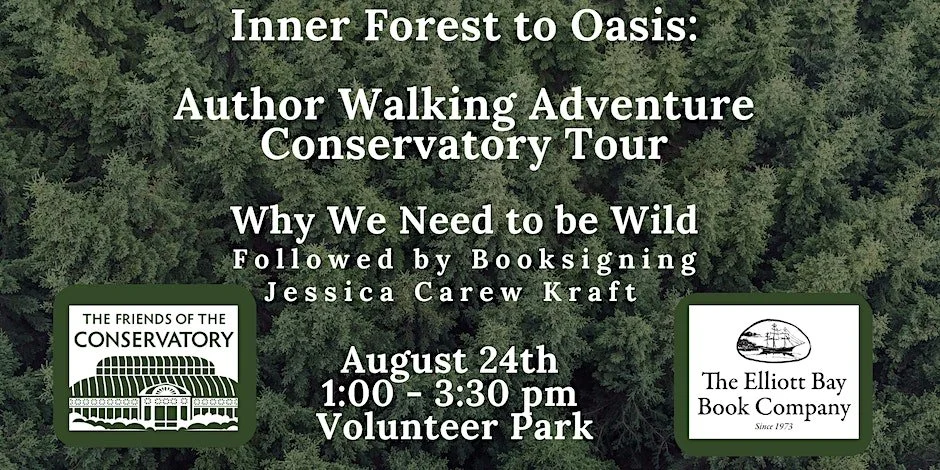 Inner Forest to Oasis:

Author Walking Adventure Conservatory Tour

Why We Need to be Wild
Followed by Booksigning
Jessica Carew Kraft

THE FRIENDS OF THE CONSERVATORY

August 24th
1:00 - 3:30 pm
Volunteer Park

The Elliott Bay Book Company
Since 1973